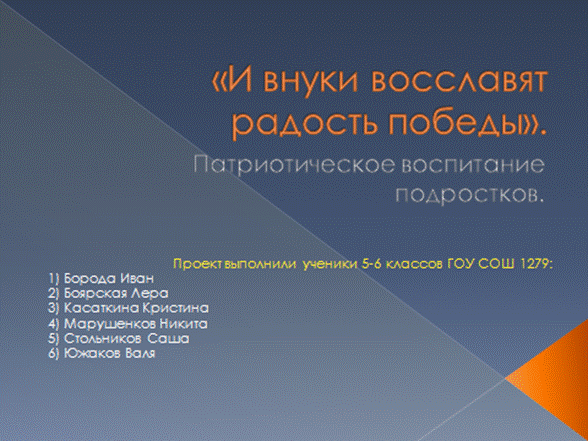 «И внуки восславят радость победы».

Патриотическое воспитание подростков.

Проект выполнили ученики 5-6 классов ГОУ СОШ 1279:
1) Борода Иван
2) Боярская Лера
3) Касаткина Кристина
4) Марушенков Никита
5) Стольников Саша
6) Южаков Валя